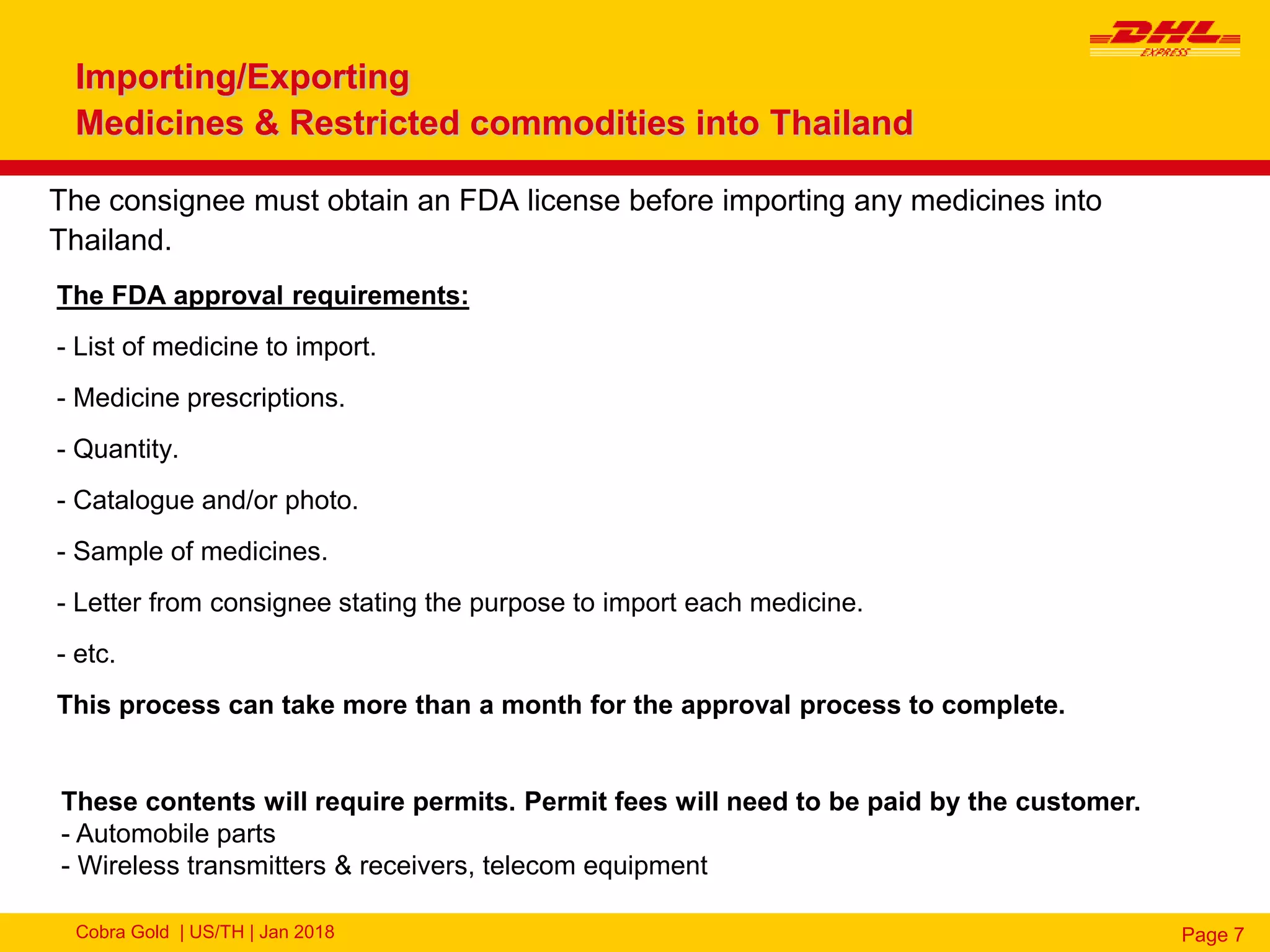 DHL
EXPRESS

Importing/Exporting
Medicines & Restricted commodities into Thailand

The consignee must obtain an FDA license before importing any medicines into Thailand.

The FDA approval requirements:

- List of medicine to import.

- Medicine prescriptions.

- Quantity.

- Catalogue and/or photo.

- Sample of medicines.

- Letter from consignee stating the purpose to import each medicine.

- etc.

This process can take more than a month for the approval process to complete.

These contents will require permits. Permit fees will need to be paid by the customer.
- Automobile parts
- Wireless transmitters & receivers, telecom equipment

Cobra Gold | US/TH | Jan 2018

Page 7